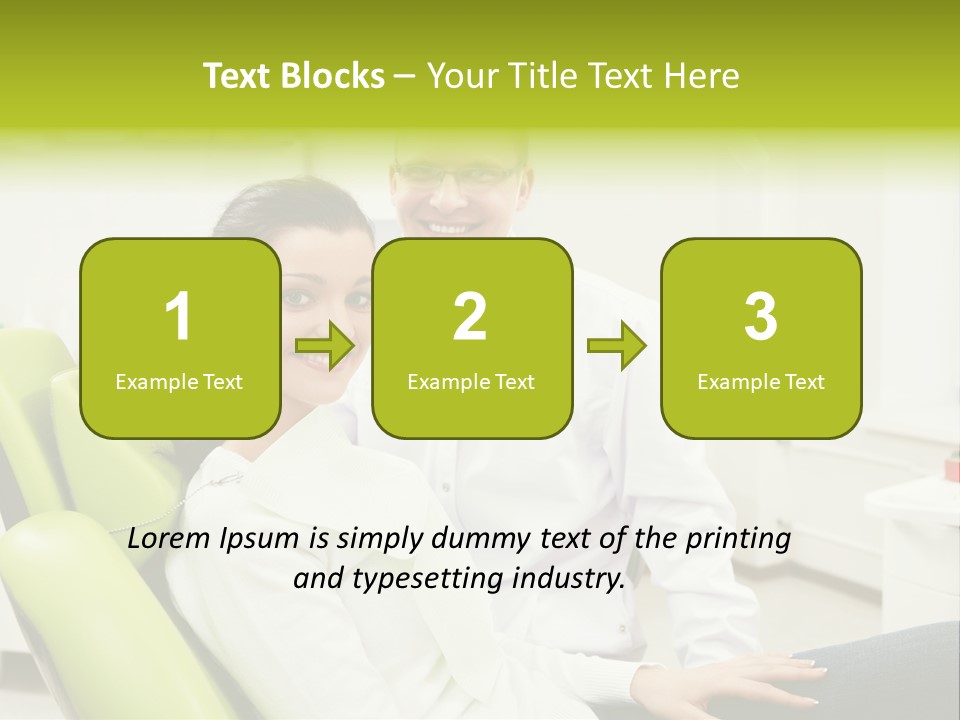 Text Blocks – Your Title Text Here

1
Example Text

2
Example Text

3
Example Text

Lorem Ipsum is simply dummy text of the printing and typesetting industry.